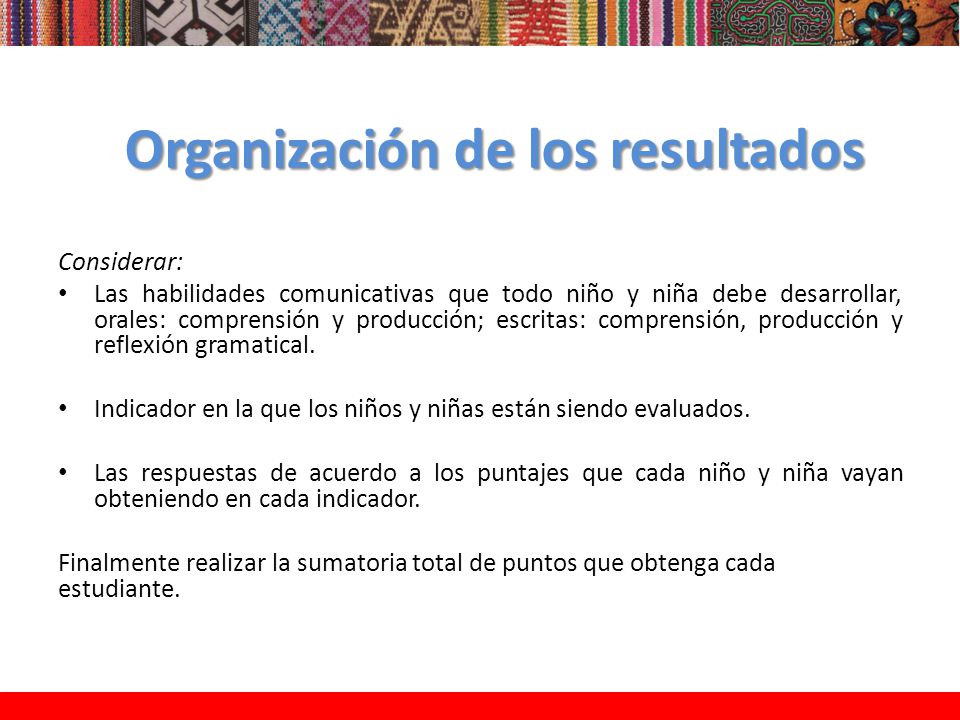 Organización de los resultados

Considerar:

• Las habilidades comunicativas que todo niño y niña debe desarrollar, orales: comprensión y producción; escritas: comprensión, producción y reflexión gramatical.

• Indicador en la que los niños y niñas están siendo evaluados.

• Las respuestas de acuerdo a los puntajes que cada niño y niña vayan obteniendo en cada indicador.

Finalmente realizar la sumatoria total de puntos que obtenga cada estudiante.